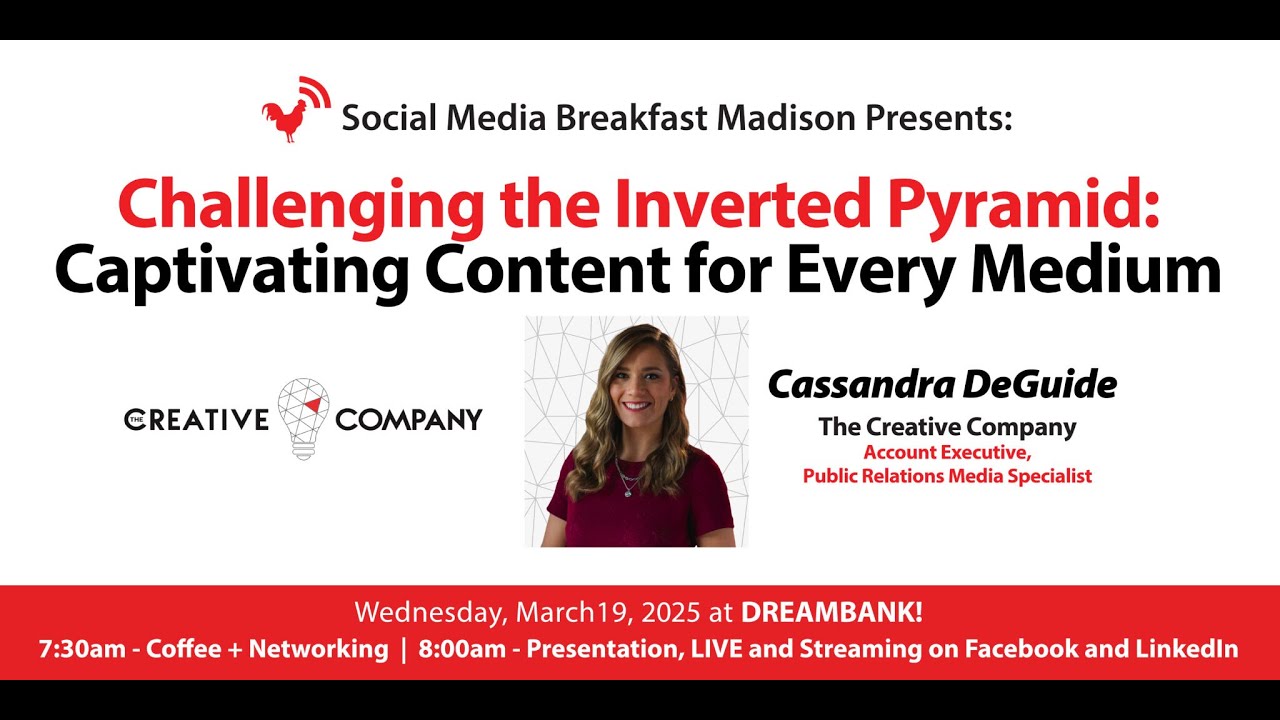 Social Media Breakfast Madison Presents:

Challenging the Inverted Pyramid: Captivating Content for Every Medium

THE CREATIVE COMPANY

Cassandra DeGuide
The Creative Company
Account Executive, Public Relations Media Specialist

Wednesday, March19, 2025 at DREAMBANK!
7:30am - Coffee + Networking | 8:00am - Presentation, LIVE and Streaming on Facebook and LinkedIn